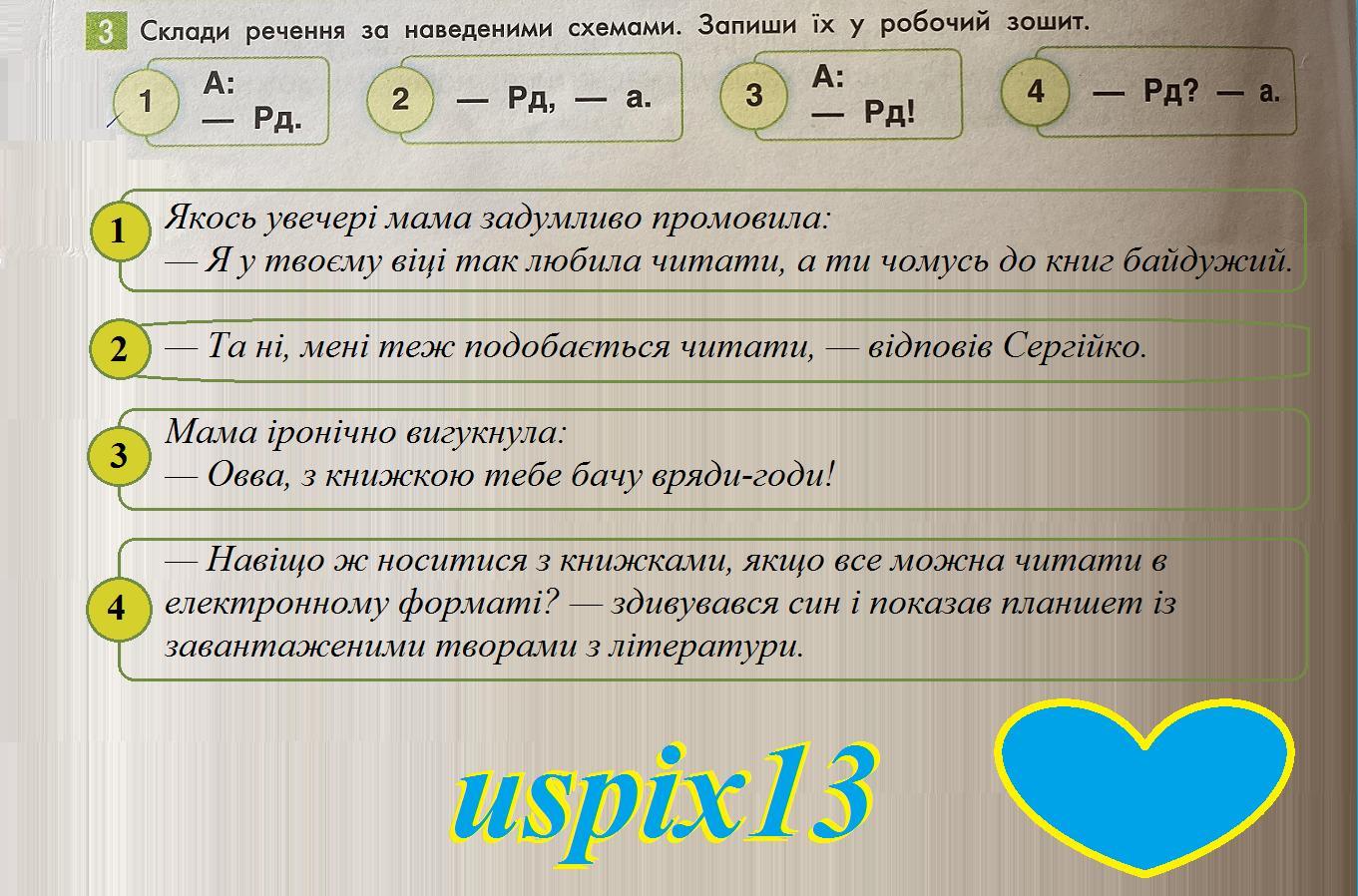 3 Склади речення за наведеними схемами. Запиши їх у робочий зошит.

1 А:
— Рд.

2 — Рд, — а.

3 А:
— Рд!

4 — Рд? — а.

1 Якось увечері мама задумливо промовила:
— Я у твоєму віці так любила читати, а ти чомусь до книг байдужий.

2 — Та ні, мені теж подобається читати, — відповів Сергійко.

3 Мама іронічно вигукнула:
— Овва, з книжкою тебе бачу вряди-годи!

4 — Навіщо ж носитися з книжками, якщо все можна читати в електронному форматі? — здивувався син і показав планшет із завантаженими творами з літератури.

uspix13